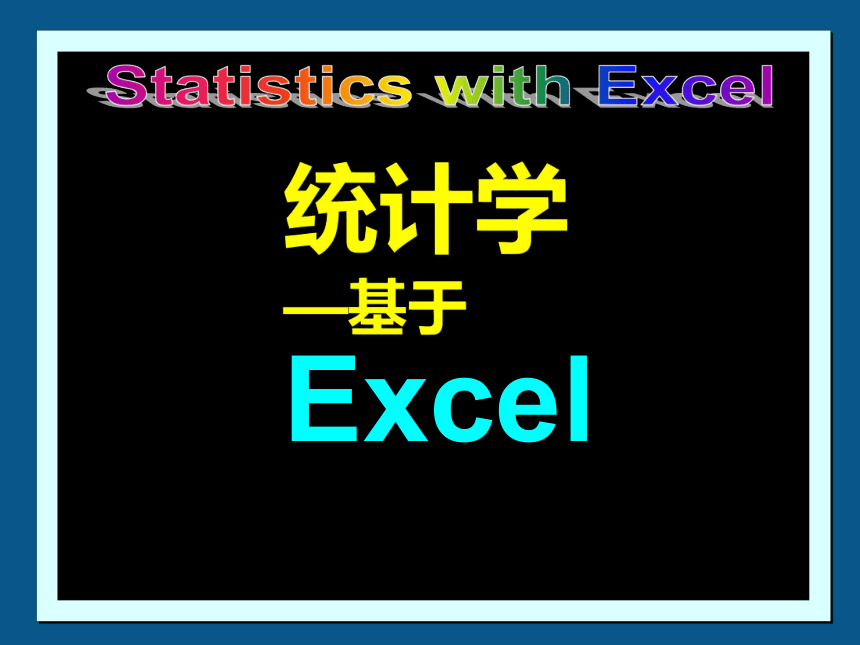 Statistics with Excel

统计学

—基于

Excel